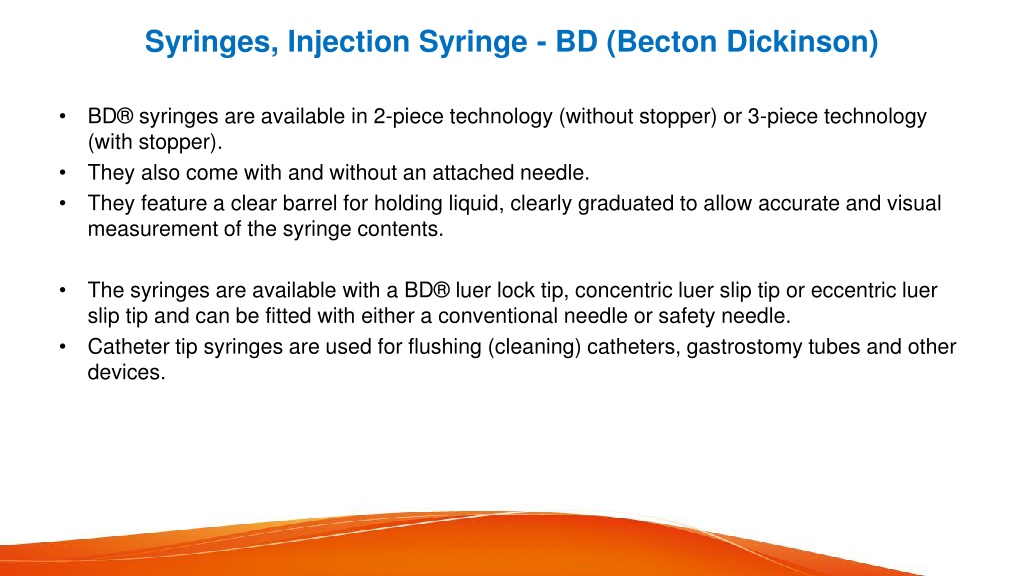 Syringes, Injection Syringe - BD (Becton Dickinson)

• BD® syringes are available in 2-piece technology (without stopper) or 3-piece technology (with stopper).
• They also come with and without an attached needle.
• They feature a clear barrel for holding liquid, clearly graduated to allow accurate and visual measurement of the syringe contents.

• The syringes are available with a BD® luer lock tip, concentric luer slip tip or eccentric luer slip tip and can be fitted with either a conventional needle or safety needle.
• Catheter tip syringes are used for flushing (cleaning) catheters, gastrostomy tubes and other devices.